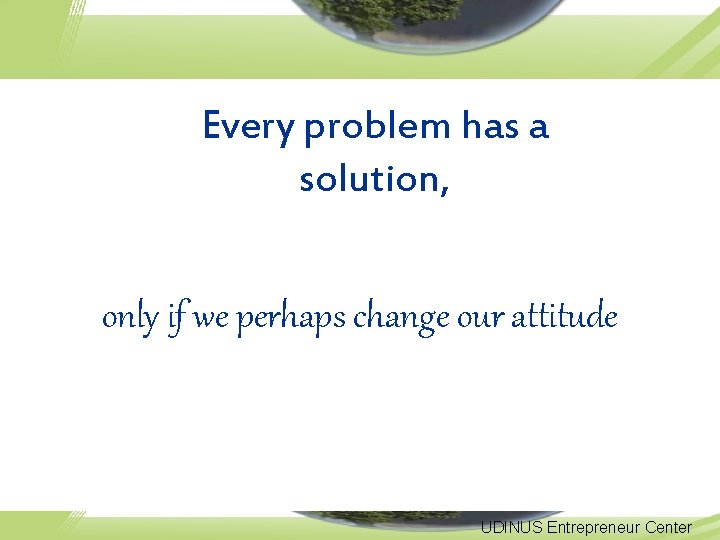 Every problem has a solution,

only if we perhaps change our attitude

UDINUS Entrepreneur Center